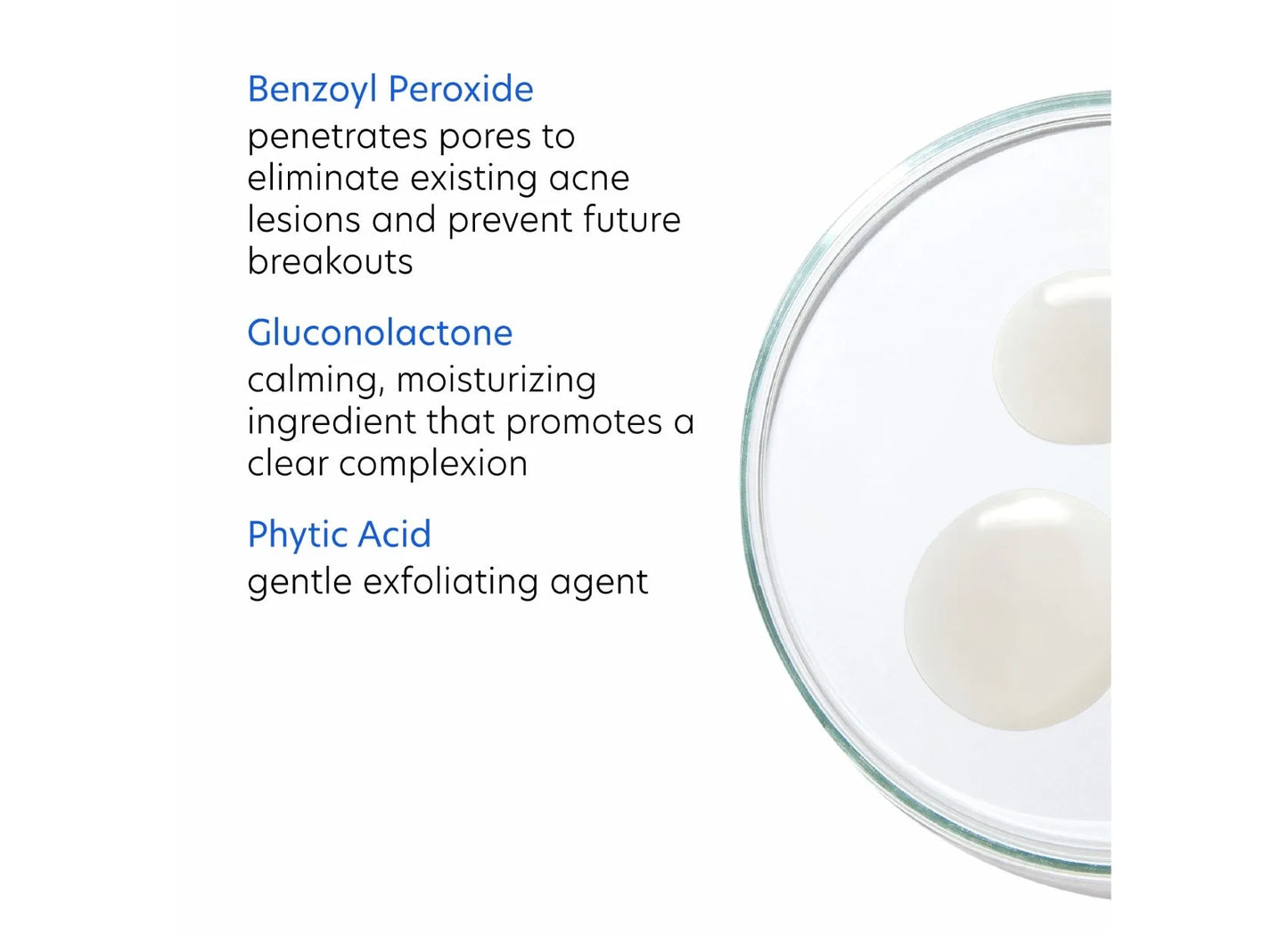 Benzoyl Peroxide
penetrates pores to eliminate existing acne lesions and prevent future breakouts

Gluconolactone
calming, moisturizing ingredient that promotes a clear complexion

Phytic Acid
gentle exfoliating agent